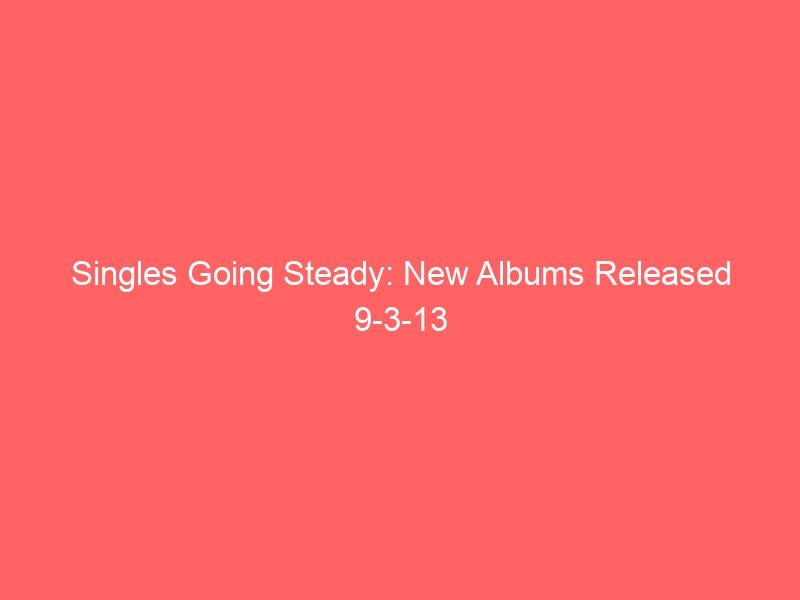 Singles Going Steady: New Albums Released 9-3-13